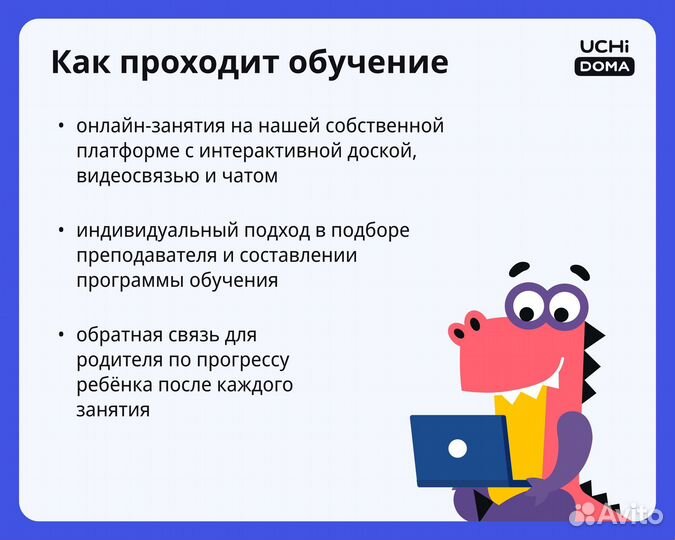 Как проходит обучение

UCHi DOMA

• онлайн-занятия на нашей собственной платформе с интерактивной доской, видеосвязью и чатом

• индивидуальный подход в подборе преподавателя и составлении программы обучения

• обратная связь для родителя по прогрессу ребёнка после каждого занятия

Avito